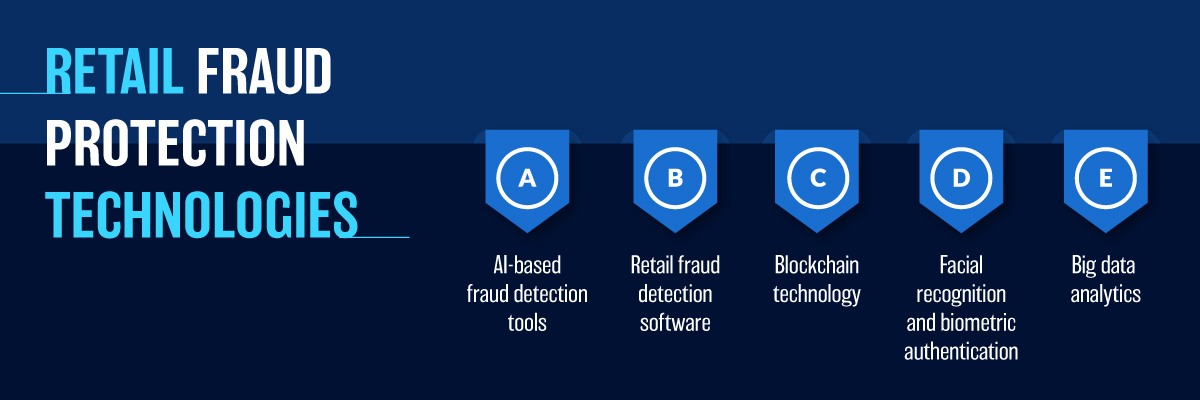 RETAIL FRAUD PROTECTION TECHNOLOGIES

A
AI-based fraud detection tools

B
Retail fraud detection software

C
Blockchain technology

D
Facial recognition and biometric authentication

E
Big data analytics